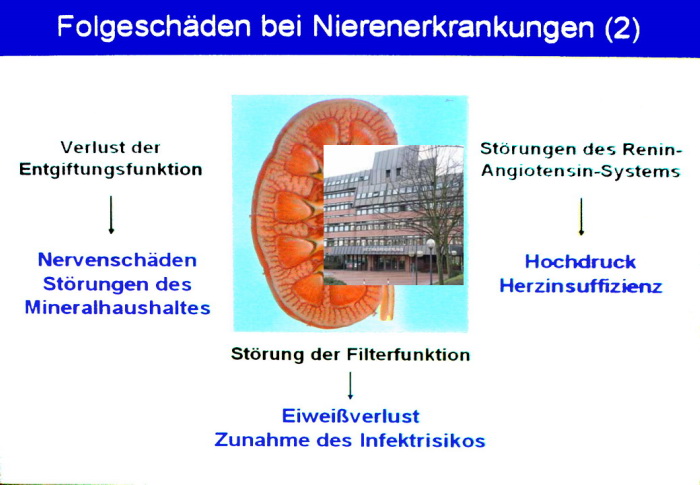 Folgeschäden bei Nierenerkrankungen (2)

Verlust der Entgiftungsfunktion

Nervenschäden
Störungen des Mineralhaushaltes

Störungen des Renin-Angiotensin-Systems

Hochdruck
Herzinsuffizienz

Störung der Filterfunktion

Eiweißverlust
Zunahme des Infektrisikos